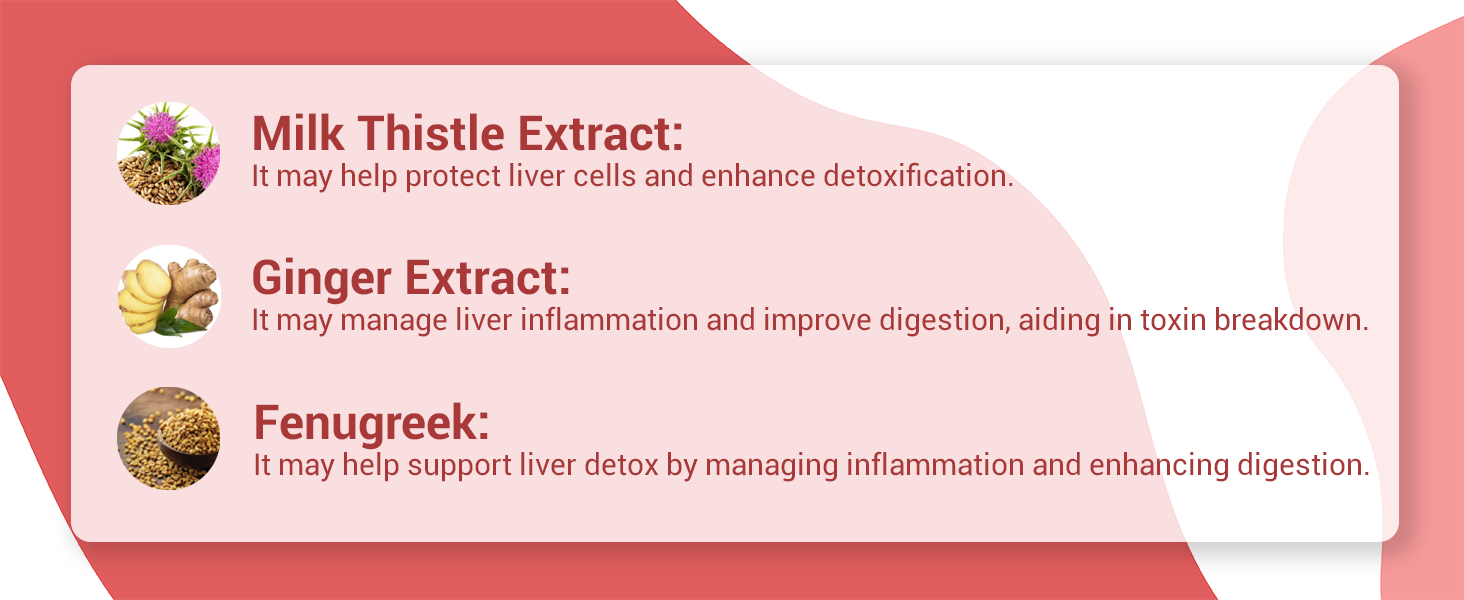 Milk Thistle Extract:
It may help protect liver cells and enhance detoxification.

Ginger Extract:
It may manage liver inflammation and improve digestion, aiding in toxin breakdown.

Fenugreek:
It may help support liver detox by managing inflammation and enhancing digestion.